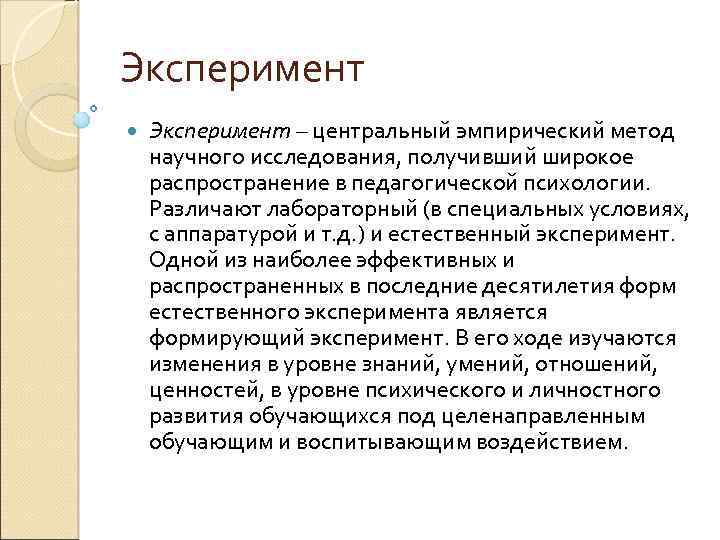 Эксперимент

Эксперимент – центральный эмпирический метод научного исследования, получивший широкое распространение в педагогической психологии. Различают лабораторный (в специальных условиях, с аппаратурой и т.д.) и естественный эксперимент. Одной из наиболее эффективных и распространенных в последние десятилетия форм естественного эксперимента является формирующий эксперимент. В его ходе изучаются изменения в уровне знаний, умений, отношений, ценностей, в уровне психического и личностного развития обучающихся под целенаправленным обучающим и воспитывающим воздействием.